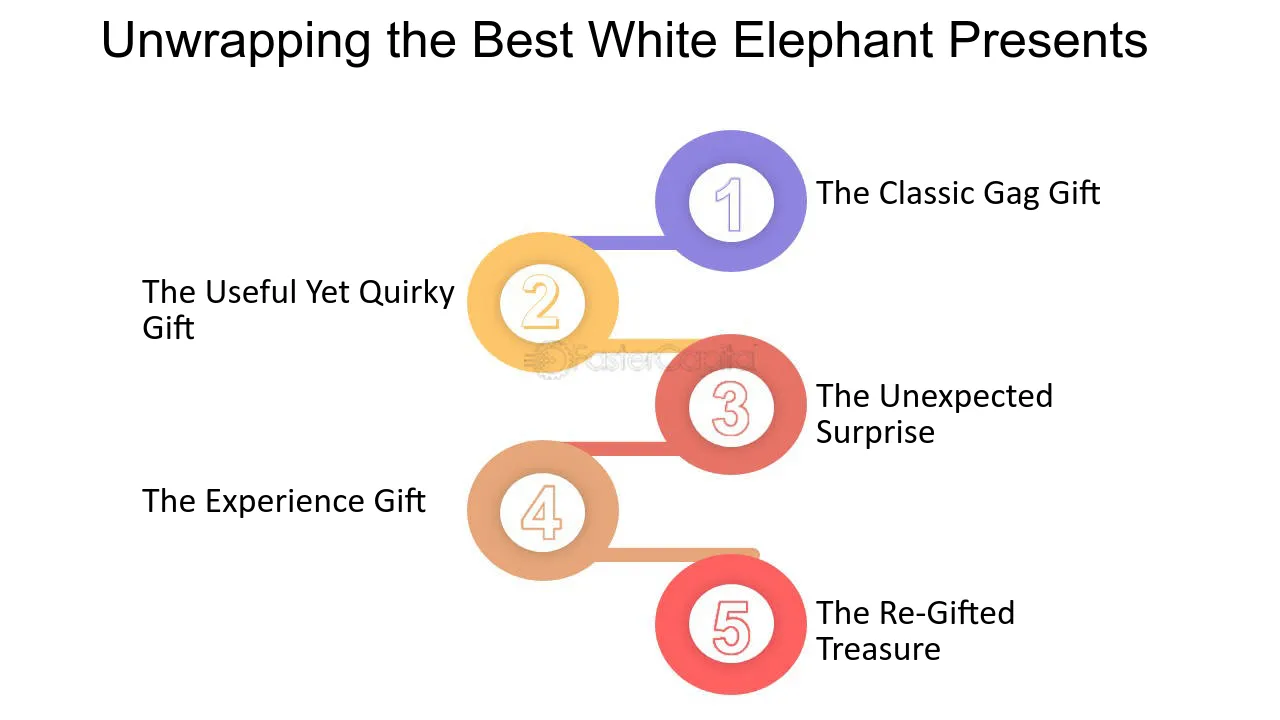 Unwrapping the Best White Elephant Presents

1
The Classic Gag Gift

2
The Useful Yet Quirky Gift

3
The Unexpected Surprise

4
The Experience Gift

5
The Re-Gifted Treasure

FasterCapital